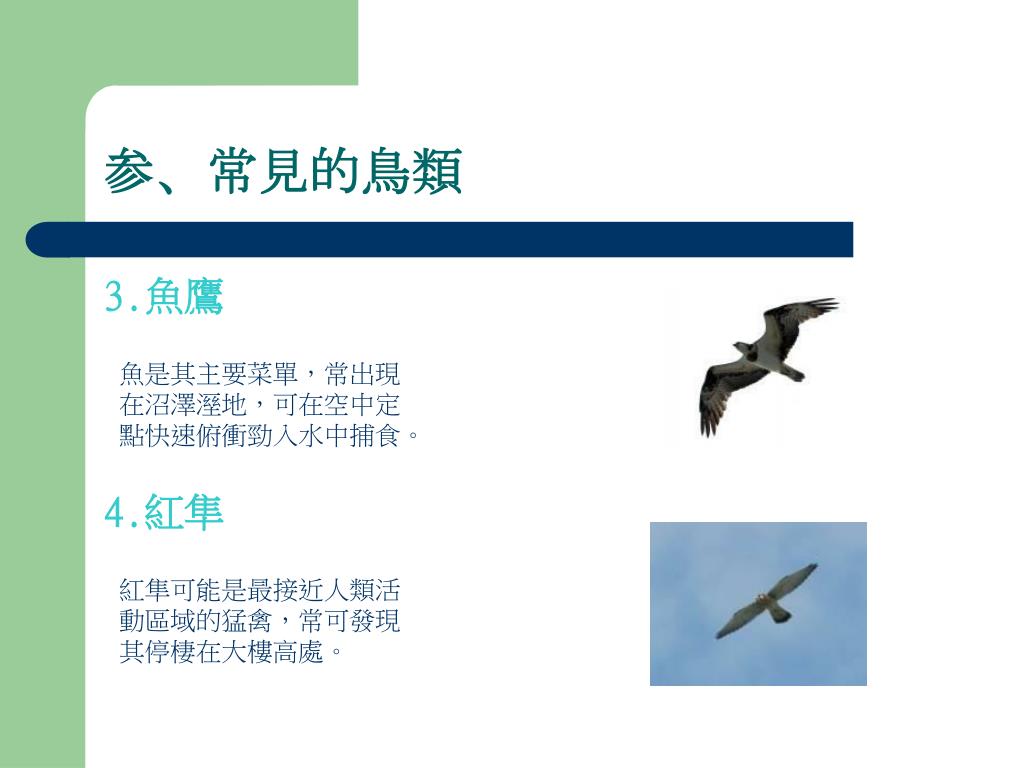 參、常見的鳥類

3.魚鷹

魚是其主要菜單，常出現在沼澤溼地，可在空中定點快速俯衝勁入水中捕食。

4.紅隼

紅隼可能是最接近人類活動區域的猛禽，常可發現其停棲在大樓高處。